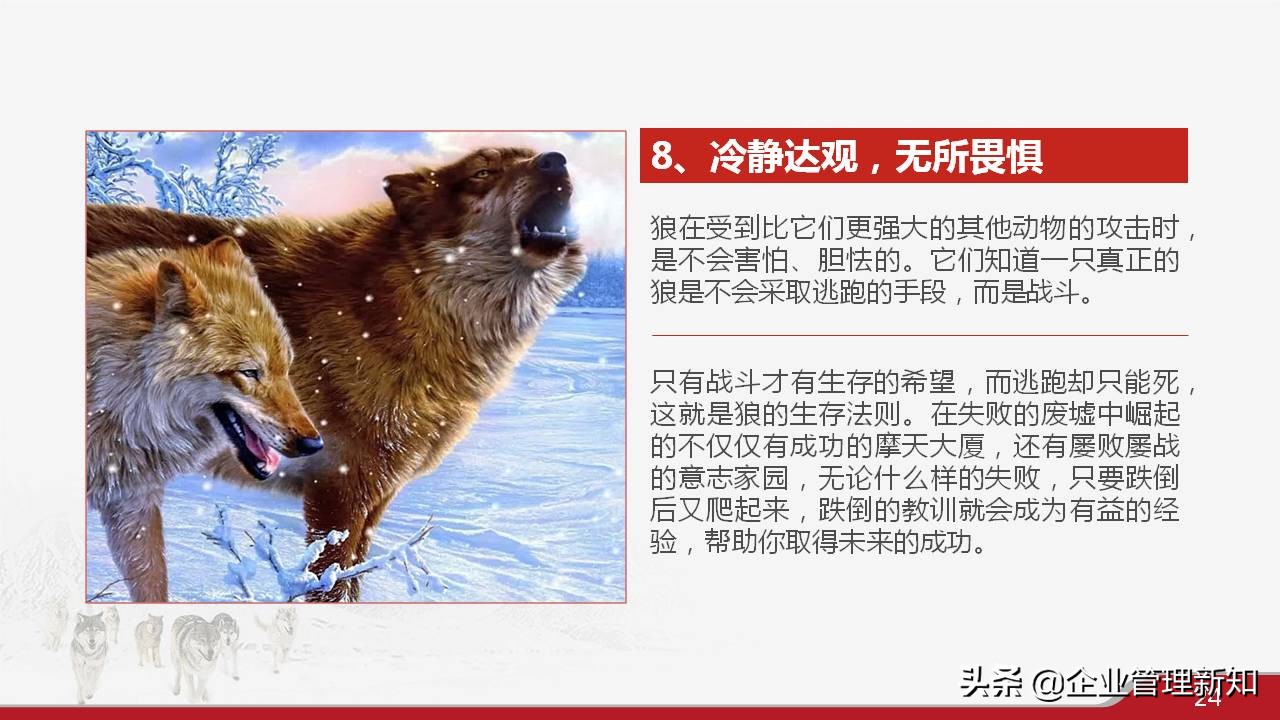 8、冷静达观，无所畏惧

狼在受到比它们更强大的其他动物的攻击时，是不会害怕、胆怯的。它们知道一只真正的狼是不会采取逃跑的手段，而是战斗。

只有战斗才有生存的希望，而逃跑却只能死，这就是狼的生存法则。在失败的废墟中崛起的不仅仅有成功的摩天大厦，还有屡败屡战的意志家园，无论什么样的失败，只要跌倒后又爬起来，跌倒的教训就会成为有益的经验，帮助你取得未来的成功。

头条 @企业管理新知

24